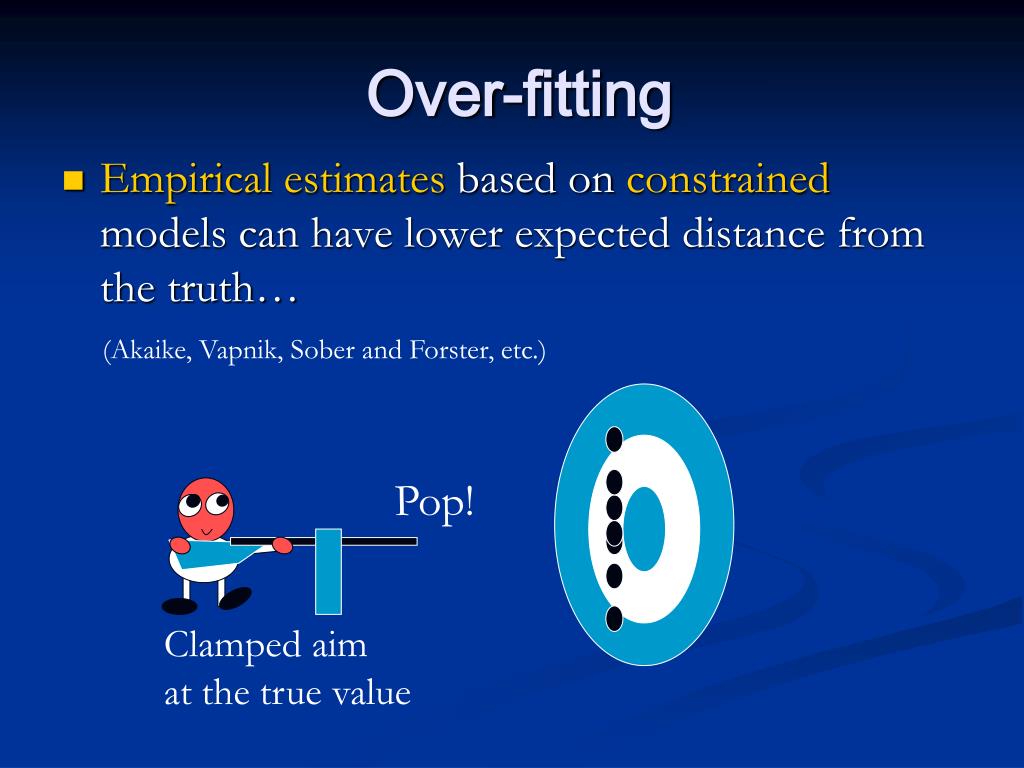 Over-fitting

Empirical estimates based on constrained models can have lower expected distance from the truth…

(Akaike, Vapnik, Sober and Forster, etc.)

Pop!

Clamped aim at the true value